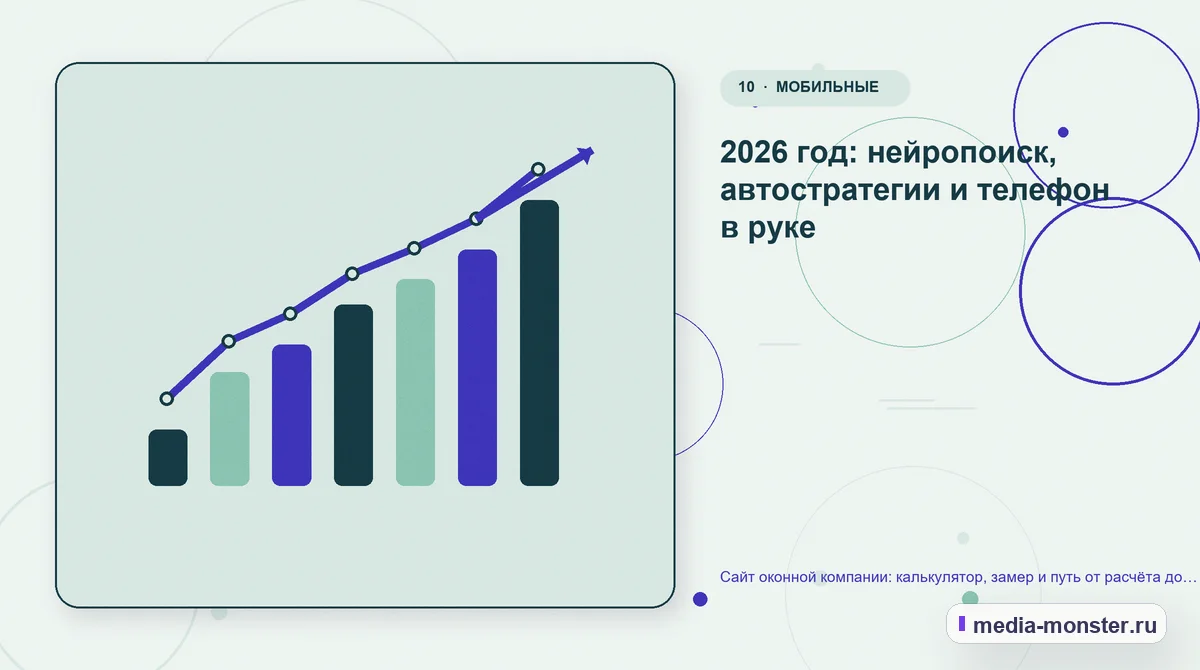 10 · МОБИЛЬНЫЕ

2026 год: нейропоиск, автостратегии и телефон в руке

Сайт оконной компании: калькулятор, замер и путь от расчёта до…

media-monster.ru